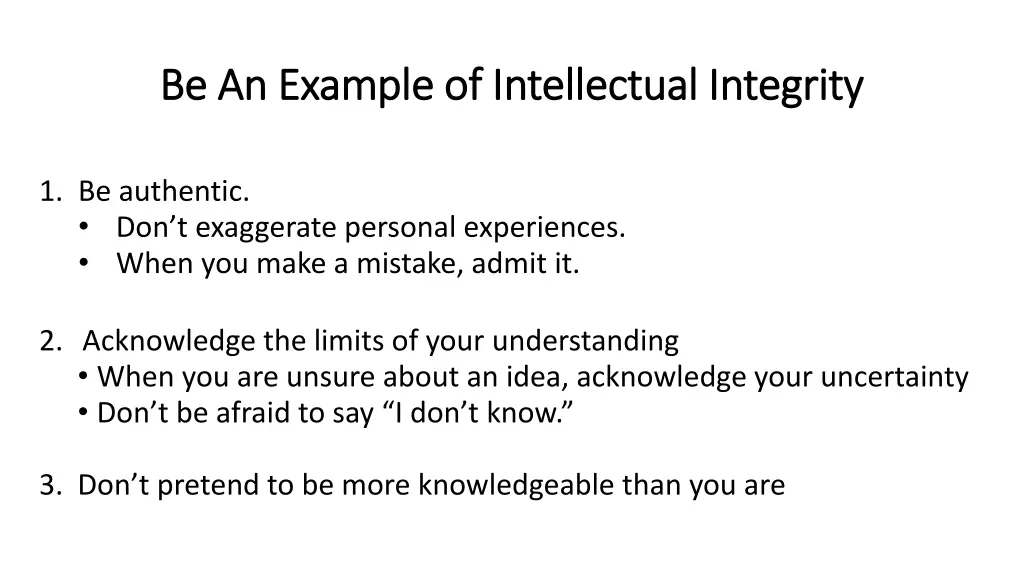 Be An Example of Intellectual Integrity

1. Be authentic.
• Don’t exaggerate personal experiences.
• When you make a mistake, admit it.

2. Acknowledge the limits of your understanding
• When you are unsure about an idea, acknowledge your uncertainty
• Don’t be afraid to say “I don’t know.”

3. Don’t pretend to be more knowledgeable than you are